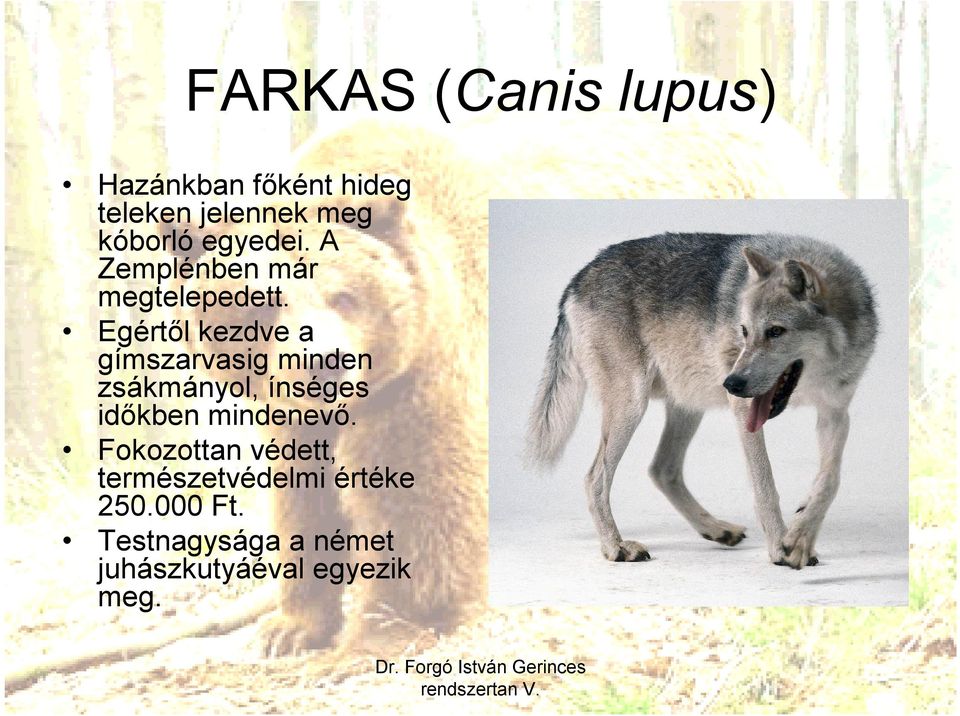 FARKAS (Canis lupus)

• Hazánkban főként hideg teleken jelennek meg kóborló egyedei. A Zemplénben már megtelepedett.
• Egértől kezdve a gímszarvasig minden zsákmányol, ínséges időkben mindenevő.
• Fokozottan védett, természetvédelmi értéke 250.000 Ft.
• Testnagysága a német juhászkutyáéval egyezik meg.

Dr. Forgó István Gerinces rendszertan V.